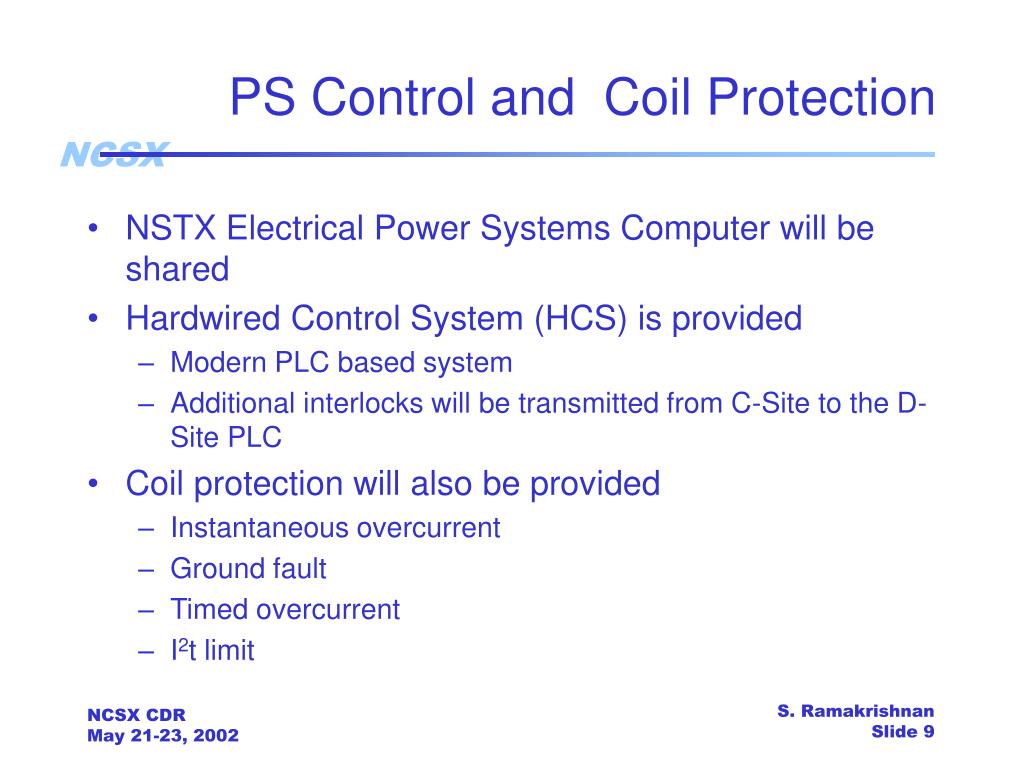 PS Control and  Coil Protection

NCSX

• NSTX Electrical Power Systems Computer will be shared
• Hardwired Control System (HCS) is provided
  – Modern PLC based system
  – Additional interlocks will be transmitted from C-Site to the D-Site PLC
• Coil protection will also be provided
  – Instantaneous overcurrent
  – Ground fault
  – Timed overcurrent
  – $I^2t$ limit

NCSX CDR
May 21-23, 2002

S. Ramakrishnan
Slide 9